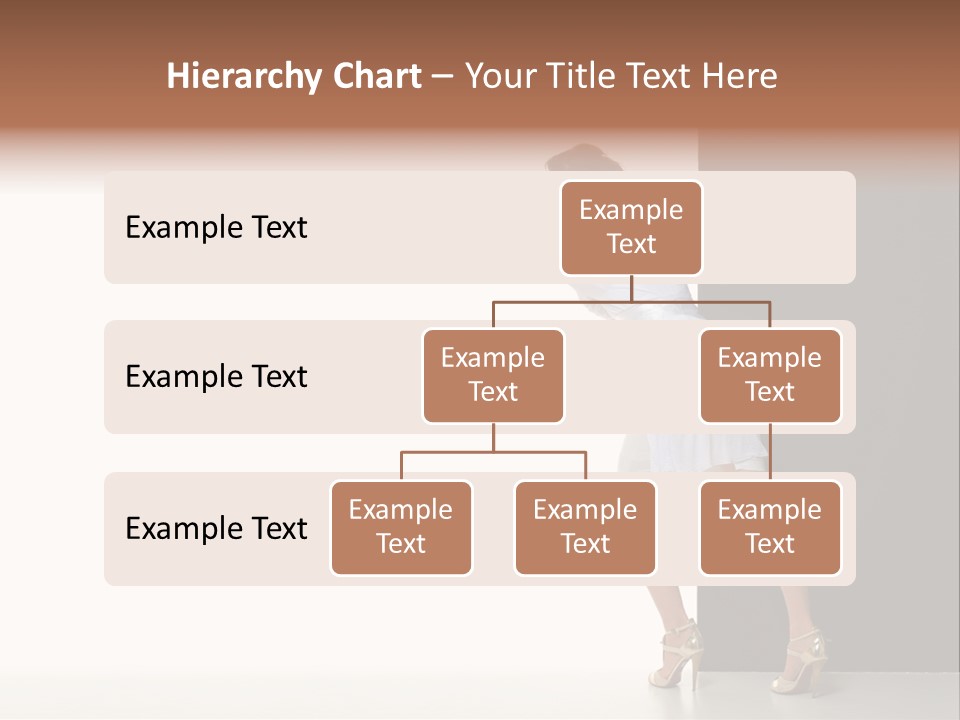 Hierarchy Chart – Your Title Text Here

Example Text

Example Text

Example Text

Example Text

Example Text

Example Text

Example Text

Example Text

Example Text